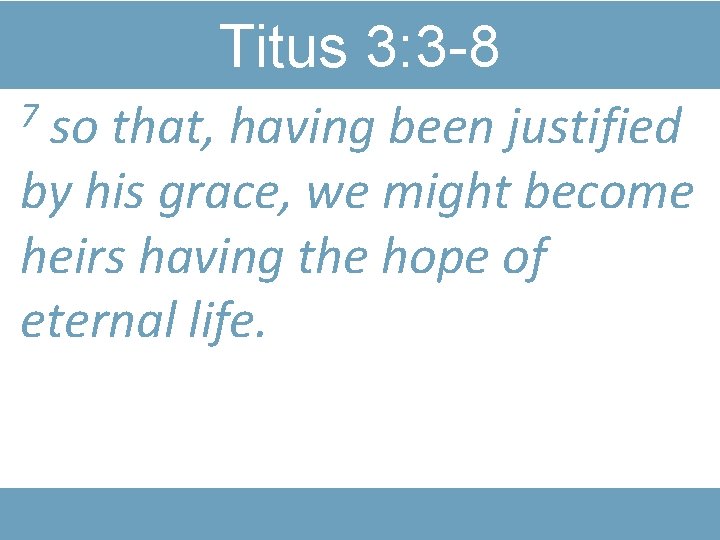 Titus 3:3-8

$^7$ so that, having been justified by his grace, we might become heirs having the hope of eternal life.